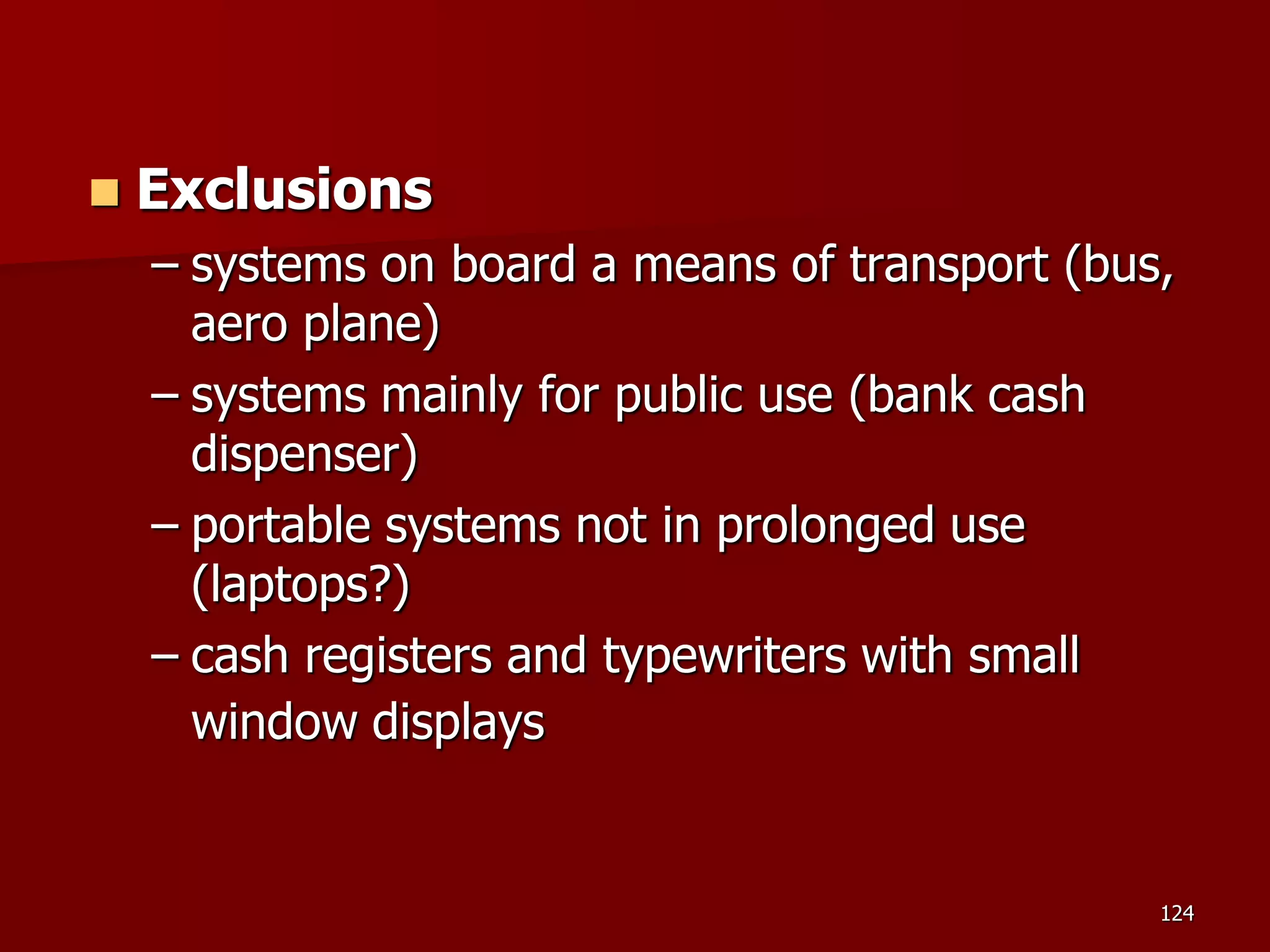 Exclusions

– systems on board a means of transport (bus, aero plane)

– systems mainly for public use (bank cash dispenser)

– portable systems not in prolonged use (laptops?)

– cash registers and typewriters with small window displays

124